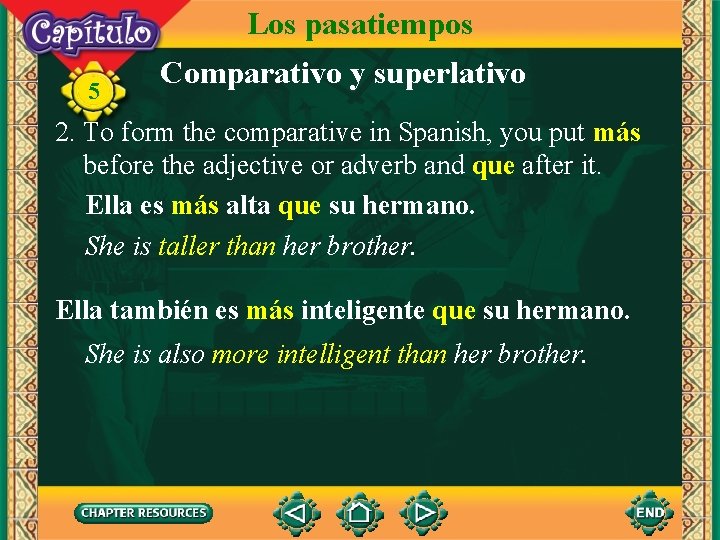 Capítulo

5

Los pasatiempos

Comparativo y superlativo

2. To form the comparative in Spanish, you put más before the adjective or adverb and que after it.

Ella es más alta que su hermano.

She is taller than her brother.

Ella también es más inteligente que su hermano.

She is also more intelligent than her brother.

CHAPTER RESOURCES

END